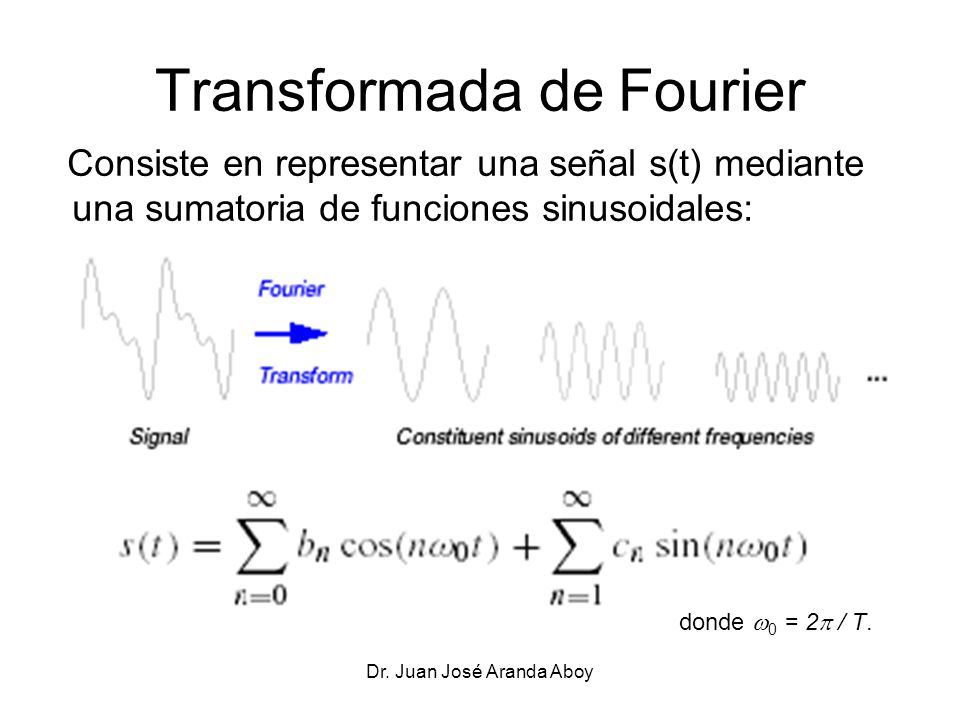 Transformada de Fourier

Consiste en representar una señal s(t) mediante una sumatoria de funciones sinusoidales:

Fourier
Transform

...

Signal

Constituent sinusoids of different frequencies

$s(t) = \sum_{n=0}^{\infty} b_n \cos(n\omega_0 t) + \sum_{n=1}^{\infty} c_n \sin(n\omega_0 t)$

donde $\omega_0 = 2\pi / T$.

Dr. Juan José Aranda Aboy